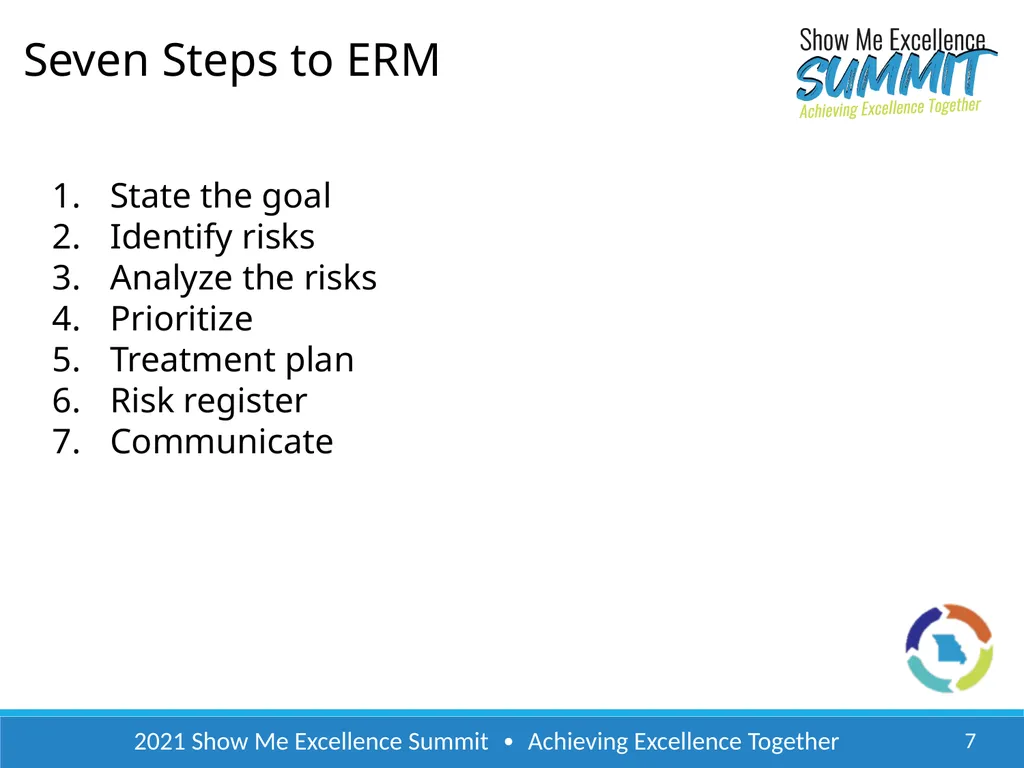 Seven Steps to ERM

Show Me Excellence
SUMMIT
Achieving Excellence Together

1. State the goal
2. Identify risks
3. Analyze the risks
4. Prioritize
5. Treatment plan
6. Risk register
7. Communicate

2021 Show Me Excellence Summit • Achieving Excellence Together

7